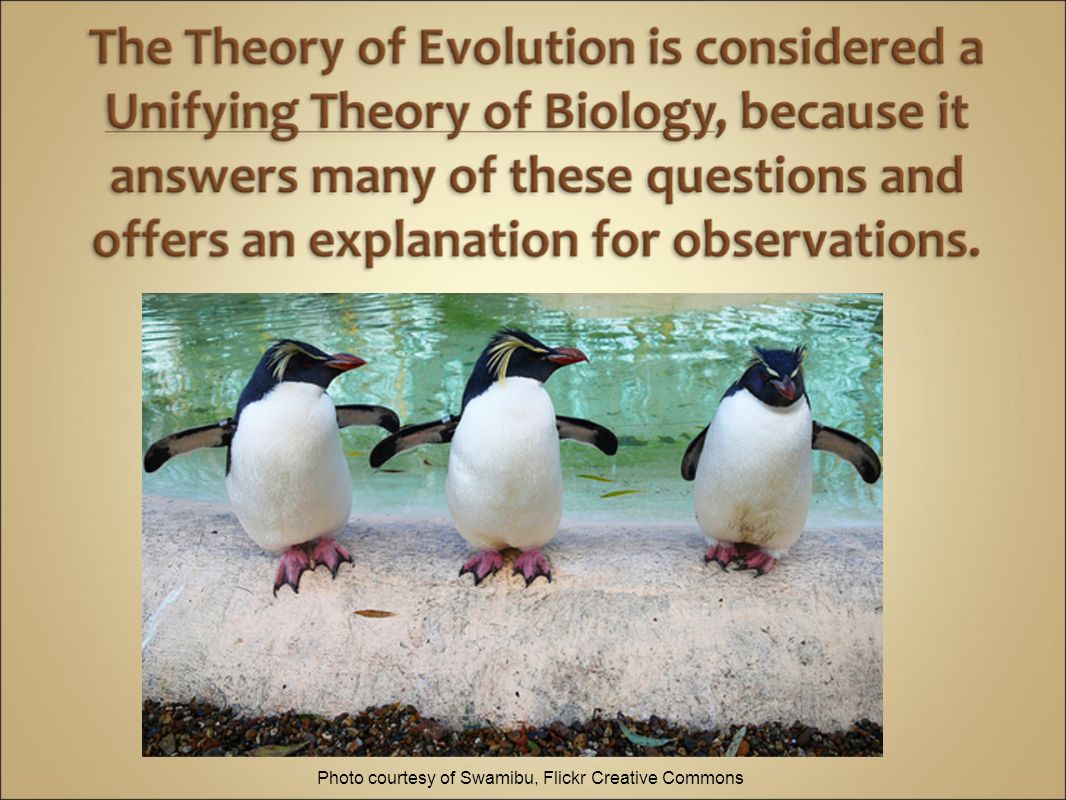 The Theory of Evolution is considered a Unifying Theory of Biology, because it answers many of these questions and offers an explanation for observations.

Photo courtesy of Swamibu, Flickr Creative Commons